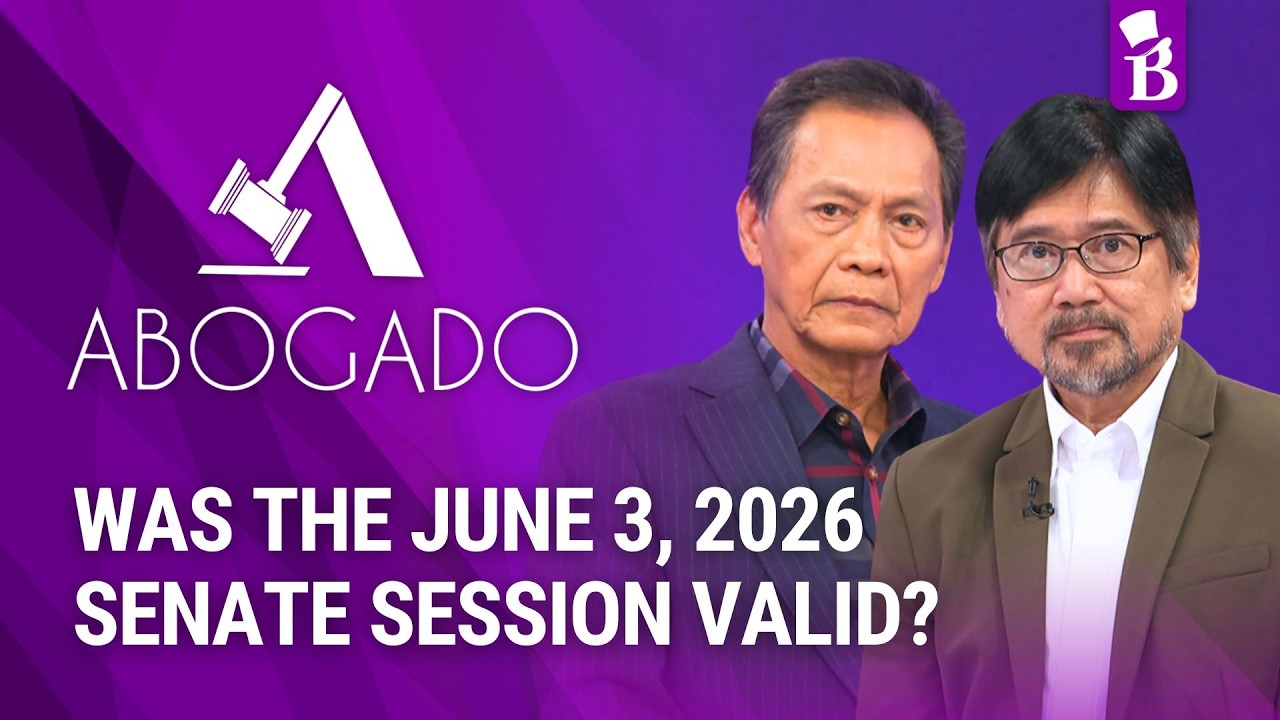 B

ABOGADO

WAS THE JUNE 3, 2026
SENATE SESSION VALID?